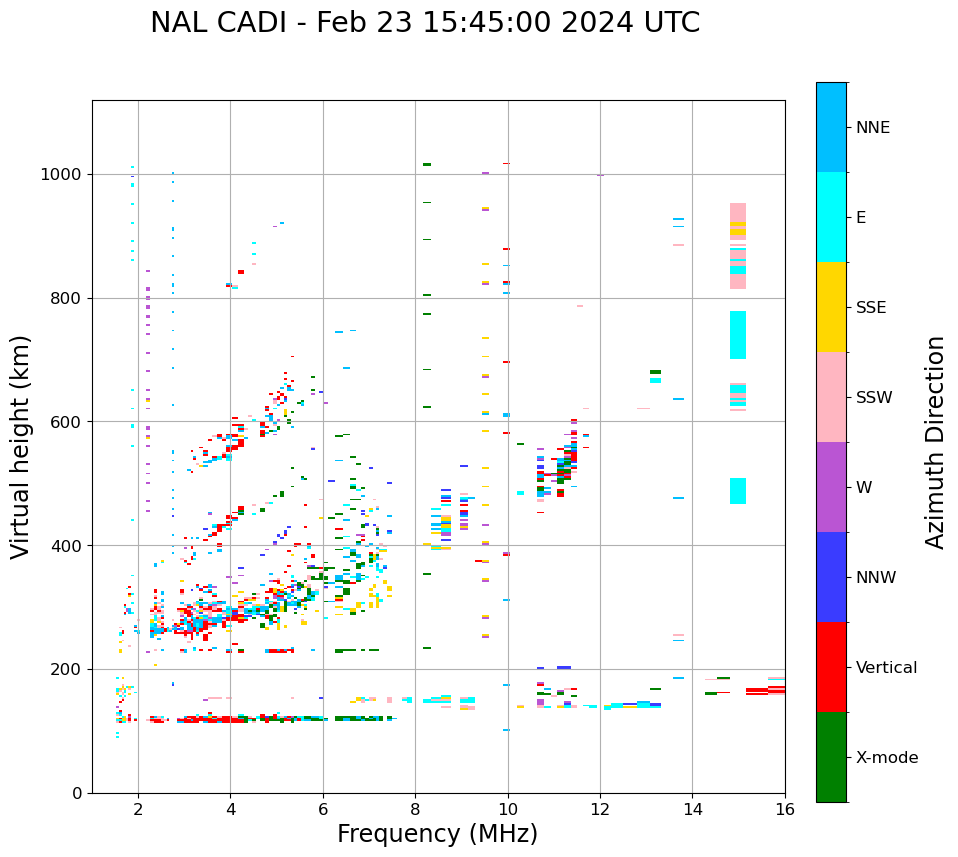 NAL CADI - Feb 23 15:45:00 2024 UTC

Virtual height (km)

1000
800
600
400
200
0

2 4 6 8 10 12 14 16

Frequency (MHz)

NNE
E
SSE
SSW
W
NNW
Vertical
X-mode

Azimuth Direction